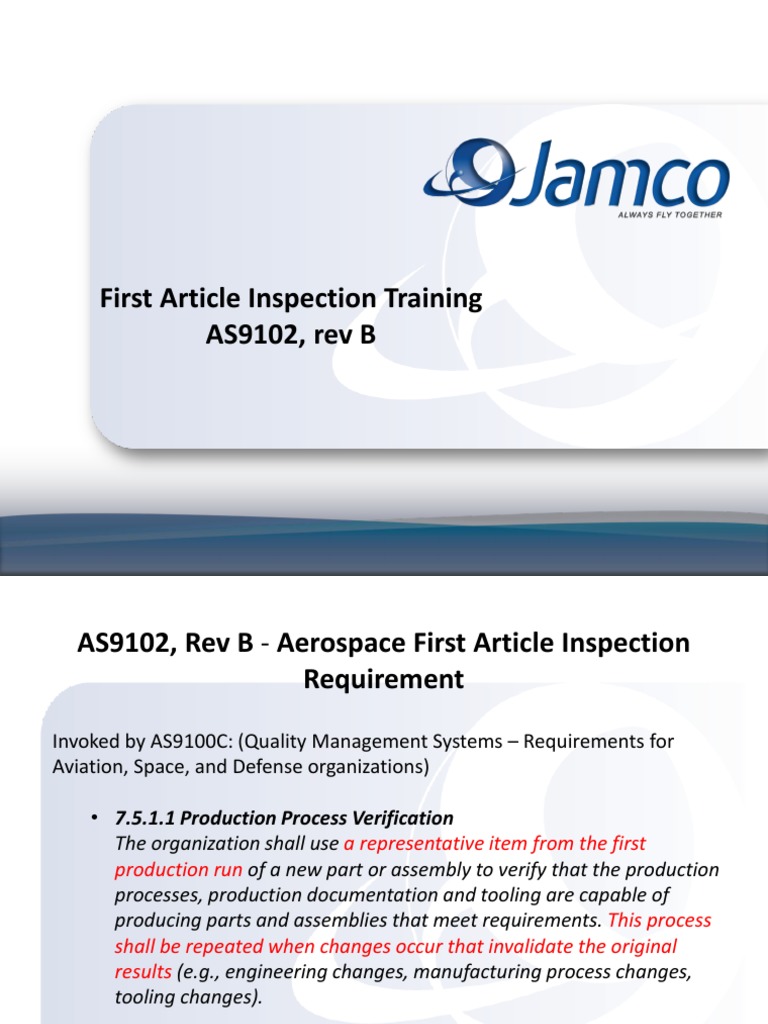 Jamco
ALWAYS FLY TOGETHER

First Article Inspection Training
AS9102, rev B

AS9102, Rev B - Aerospace First Article Inspection Requirement

Invoked by AS9100C: (Quality Management Systems – Requirements for Aviation, Space, and Defense organizations)

• 7.5.1.1 Production Process Verification
The organization shall use a representative item from the first production run of a new part or assembly to verify that the production processes, production documentation and tooling are capable of producing parts and assemblies that meet requirements. This process shall be repeated when changes occur that invalidate the original results (e.g., engineering changes, manufacturing process changes, tooling changes).